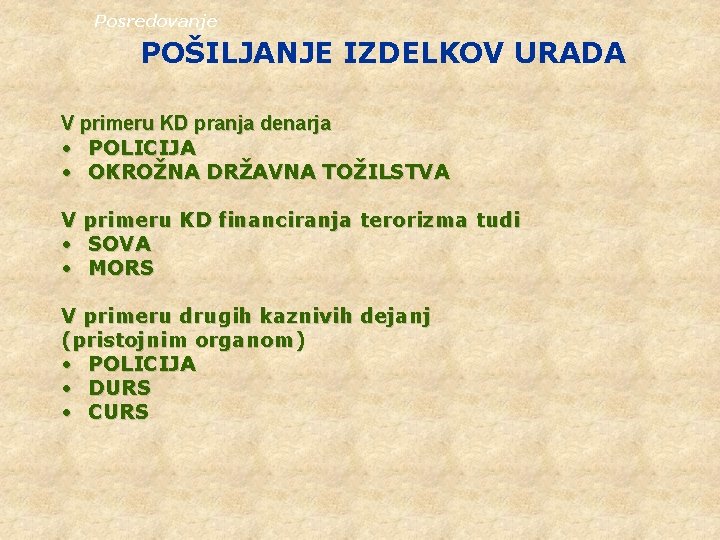 Posredovanje

POŠILJANJE IZDELKOV URADA

V primeru KD pranja denarja
• POLICIJA
• OKROŽNA DRŽAVNA TOŽILSTVA

V primeru KD financiranja terorizma tudi
• SOVA
• MORS

V primeru drugih kaznivih dejanj (pristojnim organom)
• POLICIJA
• DURS
• CURS